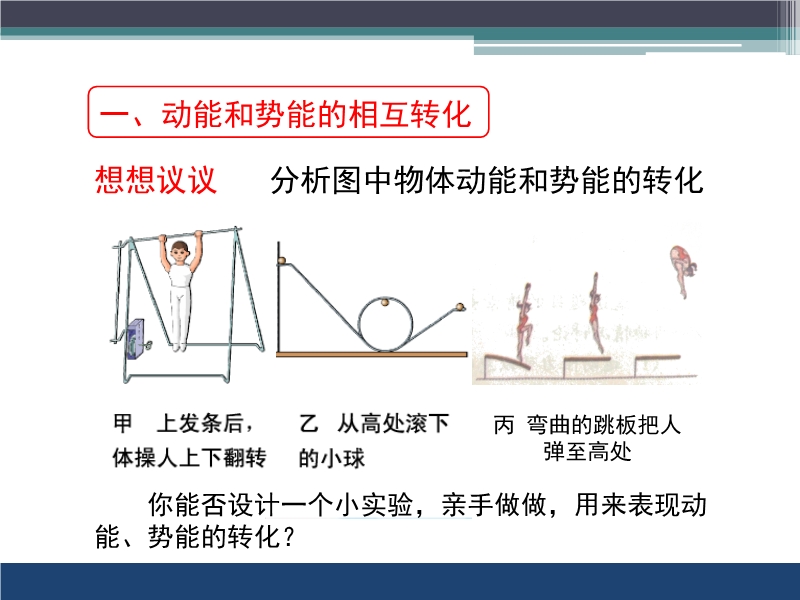 一、动能和势能的相互转化

想想议议　分析图中物体动能和势能的转化

甲　上发条后，体操人上下翻转

乙　从高处滚下的小球

丙　弯曲的跳板把人弹至高处

你能否设计一个小实验，亲手做做，用来表现动能、势能的转化？